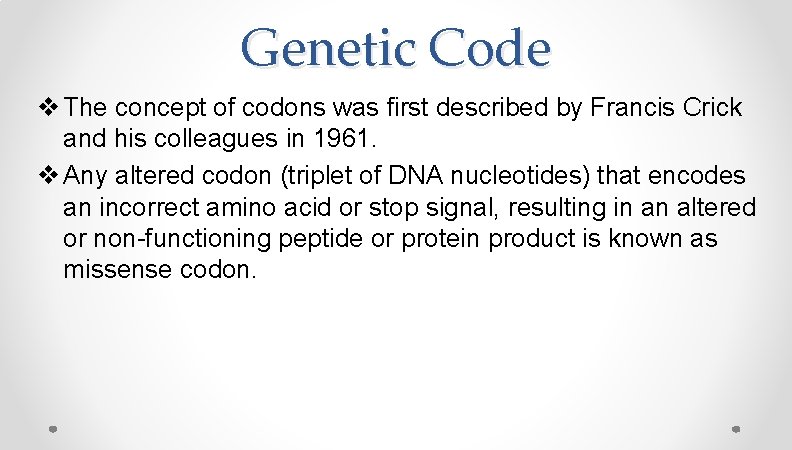 Genetic Code

❖ The concept of codons was first described by Francis Crick and his colleagues in 1961.

❖ Any altered codon (triplet of DNA nucleotides) that encodes an incorrect amino acid or stop signal, resulting in an altered or non-functioning peptide or protein product is known as missense codon.